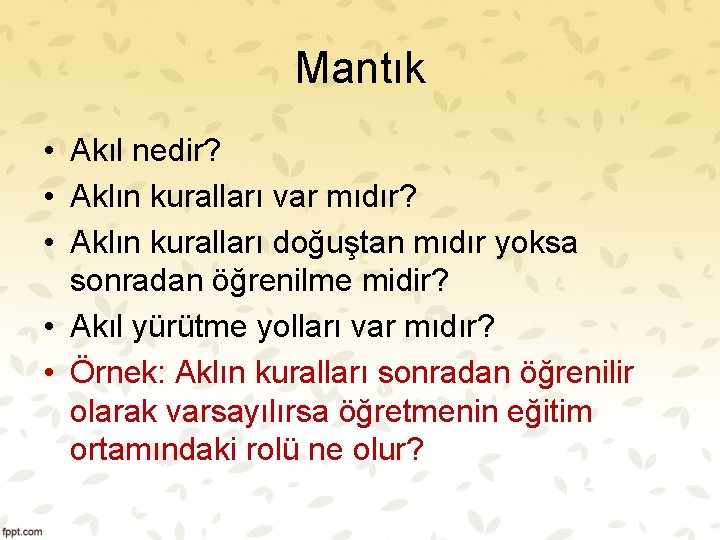 Mantık

• Akıl nedir?
• Aklın kuralları var mıdır?
• Aklın kuralları doğuştan mıdır yoksa sonradan öğrenilme midir?
• Akıl yürütme yolları var mıdır?
• Örnek: Aklın kuralları sonradan öğrenilir olarak varsayılırsa öğretmenin eğitim ortamındaki rolü ne olur?

fppt.com